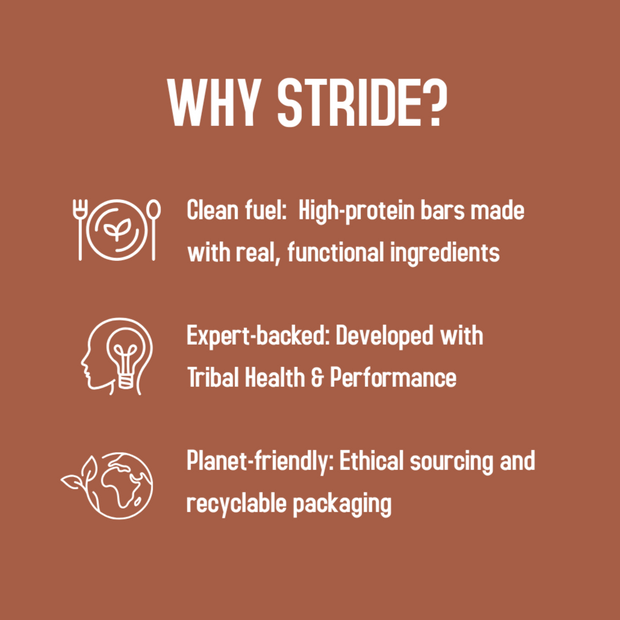 WHY STRIDE?

Clean fuel:  High-protein bars made with real, functional ingredients

Expert-backed: Developed with Tribal Health & Performance

Planet-friendly: Ethical sourcing and recyclable packaging